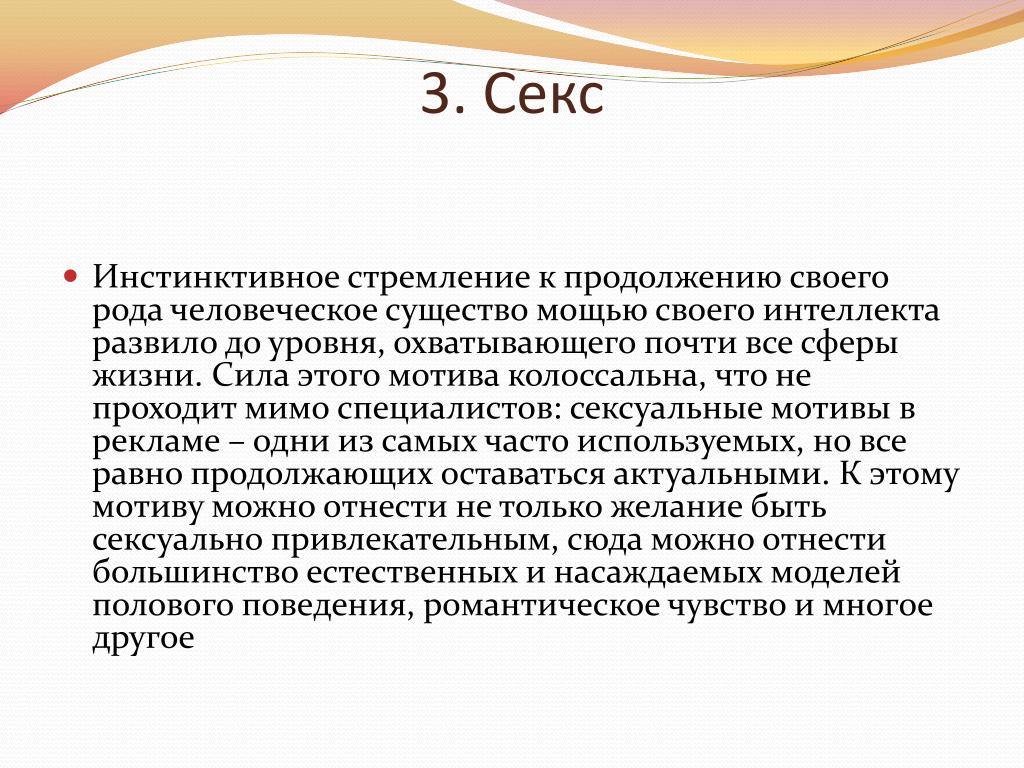 3. Секс

Инстинктивное стремление к продолжению своего рода человеческое существо мощью своего интеллекта развило до уровня, охватывающего почти все сферы жизни. Сила этого мотива колоссальна, что не проходит мимо специалистов: сексуальные мотивы в рекламе – одни из самых часто используемых, но все равно продолжающих оставаться актуальными. К этому мотиву можно отнести не только желание быть сексуально привлекательным, сюда можно отнести большинство естественных и насаждаемых моделей полового поведения, романтическое чувство и многое другое